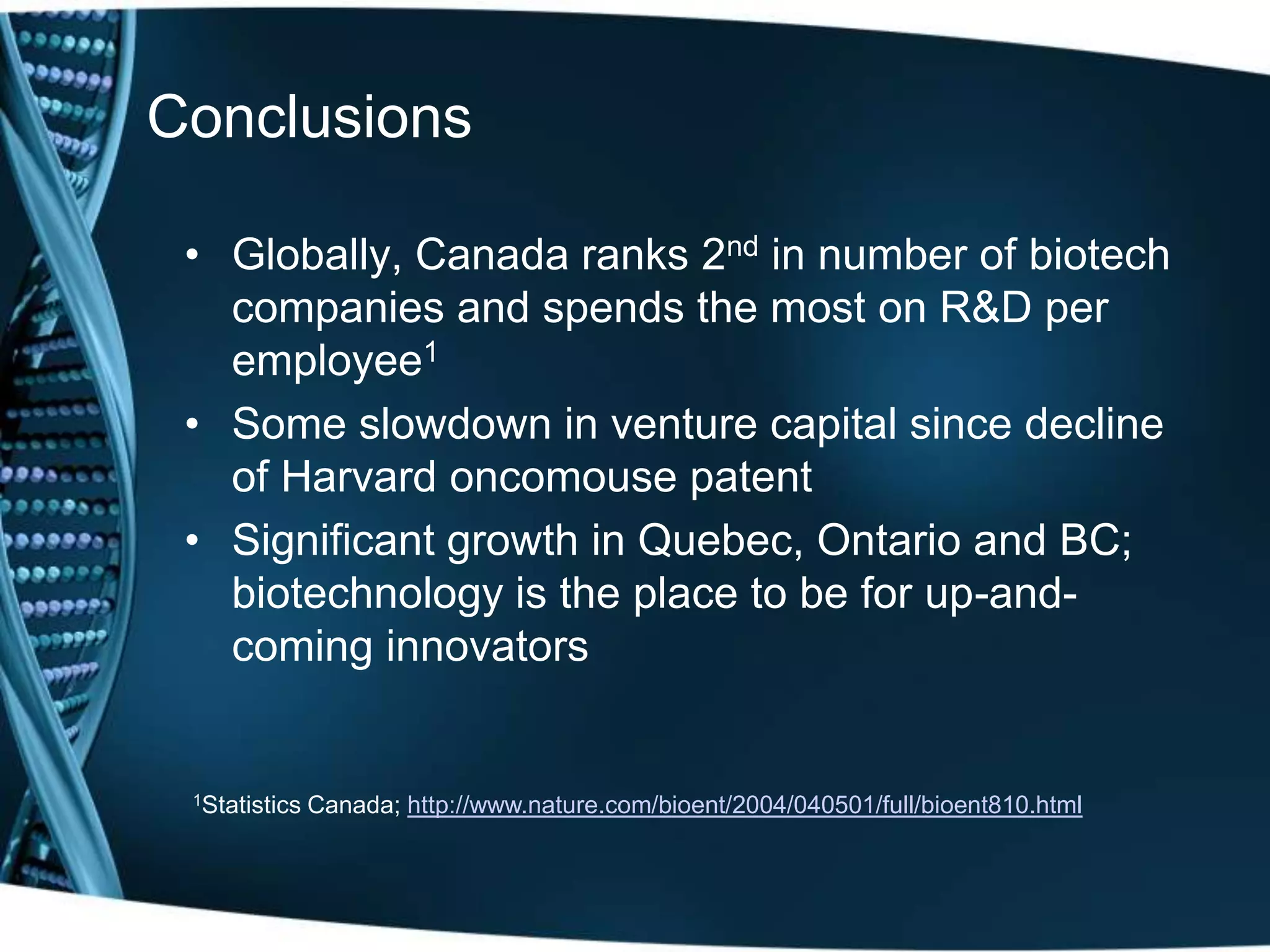 Conclusions

• Globally, Canada ranks 2$^{nd}$ in number of biotech companies and spends the most on R&D per employee$^{1}$

• Some slowdown in venture capital since decline of Harvard oncomouse patent

• Significant growth in Quebec, Ontario and BC; biotechnology is the place to be for up-and-coming innovators

$^{1}$Statistics Canada; http://www.nature.com/bioent/2004/040501/full/bioent810.html